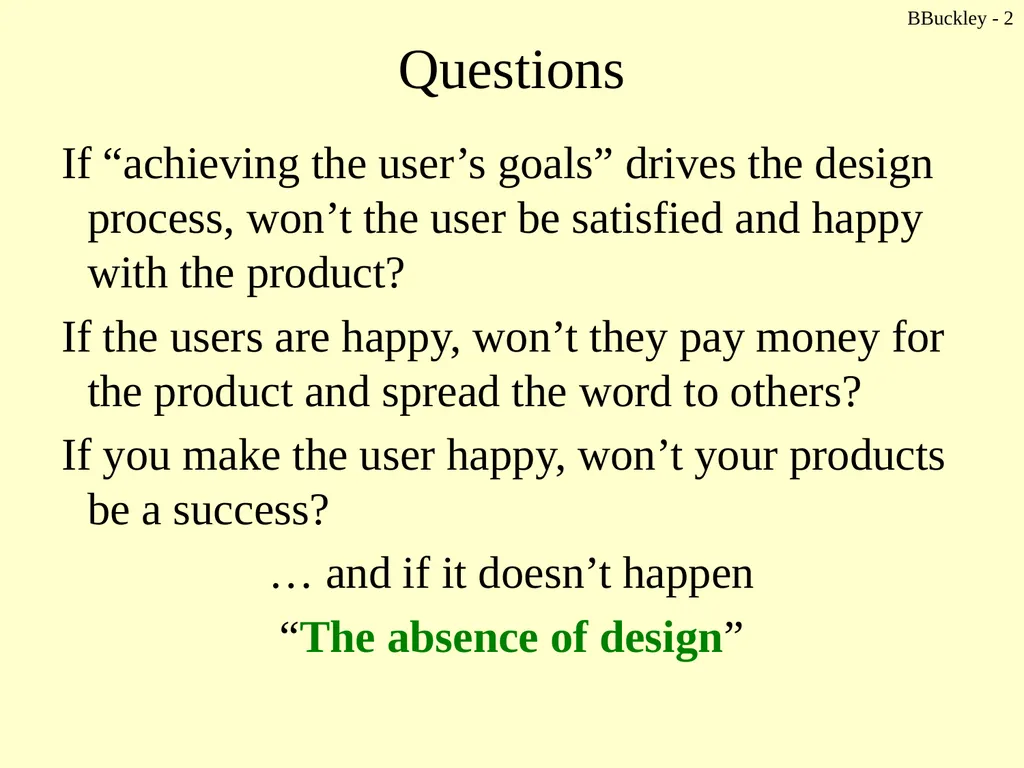 BBuckley - 2

Questions

If “achieving the user’s goals” drives the design process, won’t the user be satisfied and happy with the product?

If the users are happy, won’t they pay money for the product and spread the word to others?

If you make the user happy, won’t your products be a success?

… and if it doesn’t happen

“The absence of design”